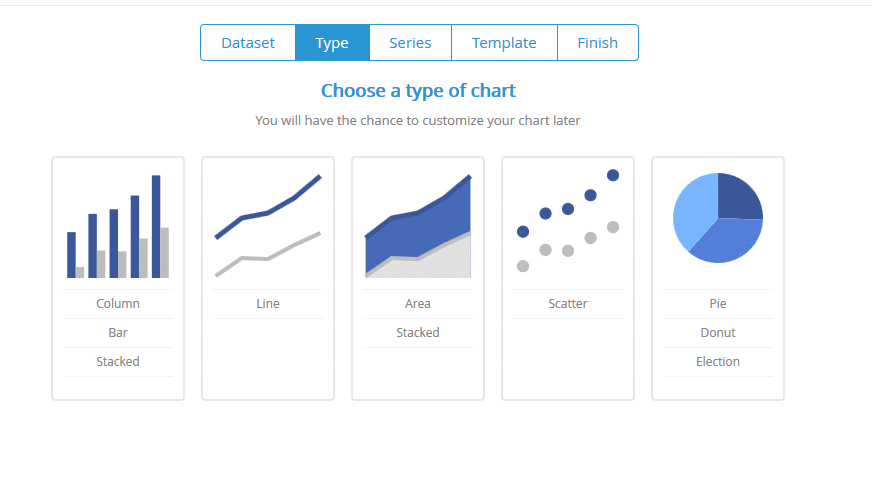 Dataset Type Series Template Finish

Choose a type of chart

You will have the chance to customize your chart later

Column
Bar
Stacked

Line

Area
Stacked

Scatter

Pie
Donut
Election